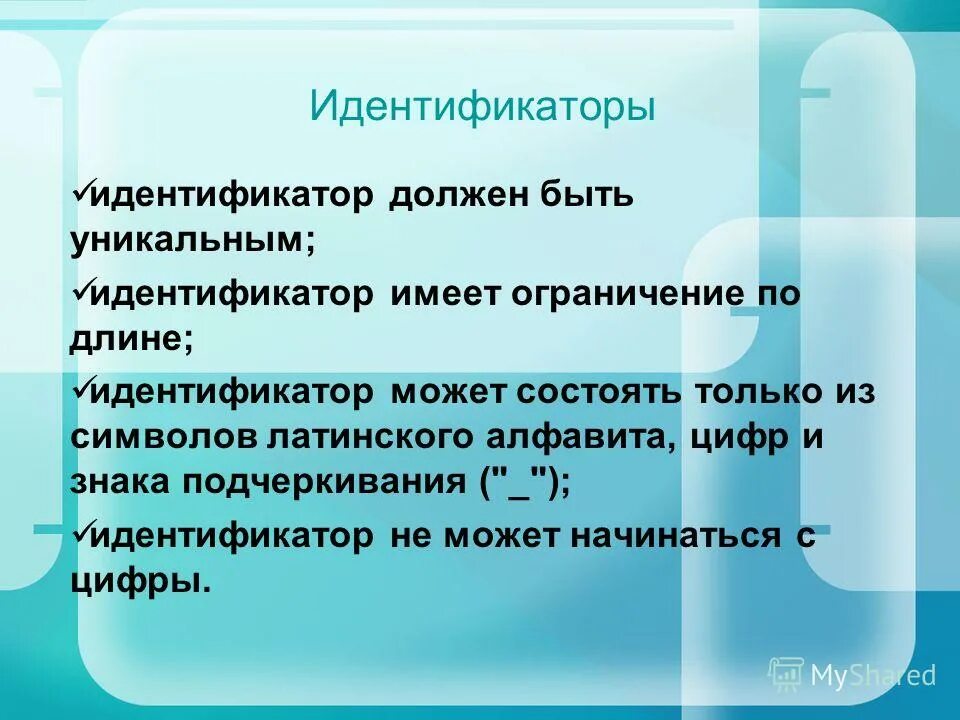 Идентификаторы

✓идентификатор должен быть уникальным;

✓идентификатор имеет ограничение по длине;

✓идентификатор может состоять только из символов латинского алфавита, цифр и знака подчеркивания ("_");

✓идентификатор не может начинаться с цифры.

MyShared